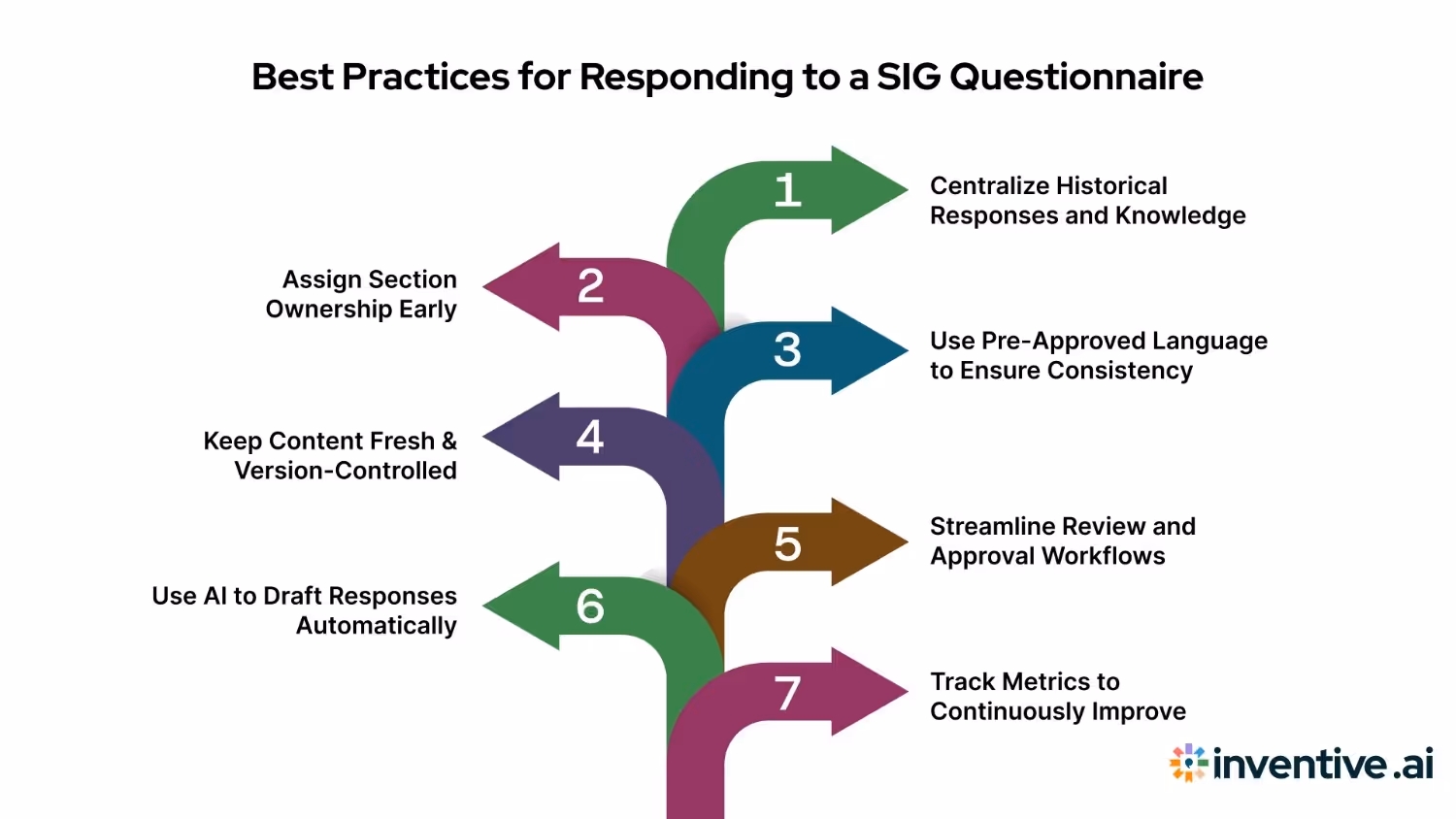 Best Practices for Responding to a SIG Questionnaire

1
Centralize Historical Responses and Knowledge

2
Assign Section Ownership Early

3
Use Pre-Approved Language to Ensure Consistency

4
Keep Content Fresh & Version-Controlled

5
Streamline Review and Approval Workflows

6
Use AI to Draft Responses Automatically

7
Track Metrics to Continuously Improve

inventive.ai